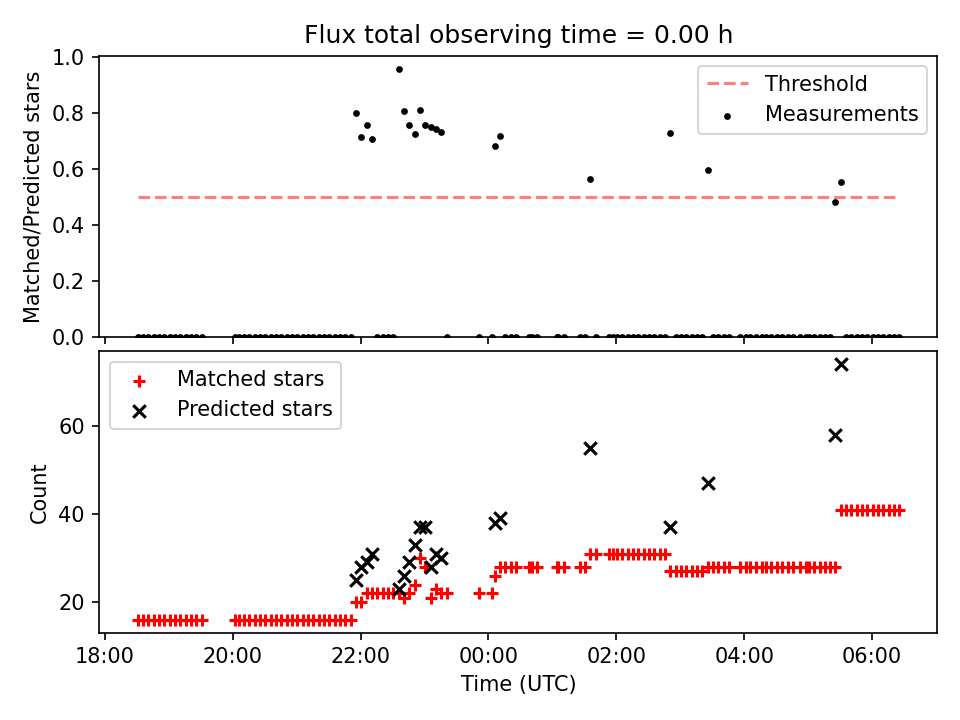 Flux total observing time = 0.00 h

Matched/Predicted stars

1.0
0.8
0.6
0.4
0.2
0.0

Threshold
Measurements

Matched stars
Predicted stars

Count

60
40
20

18:00
20:00
22:00
00:00
02:00
04:00
06:00

Time (UTC)